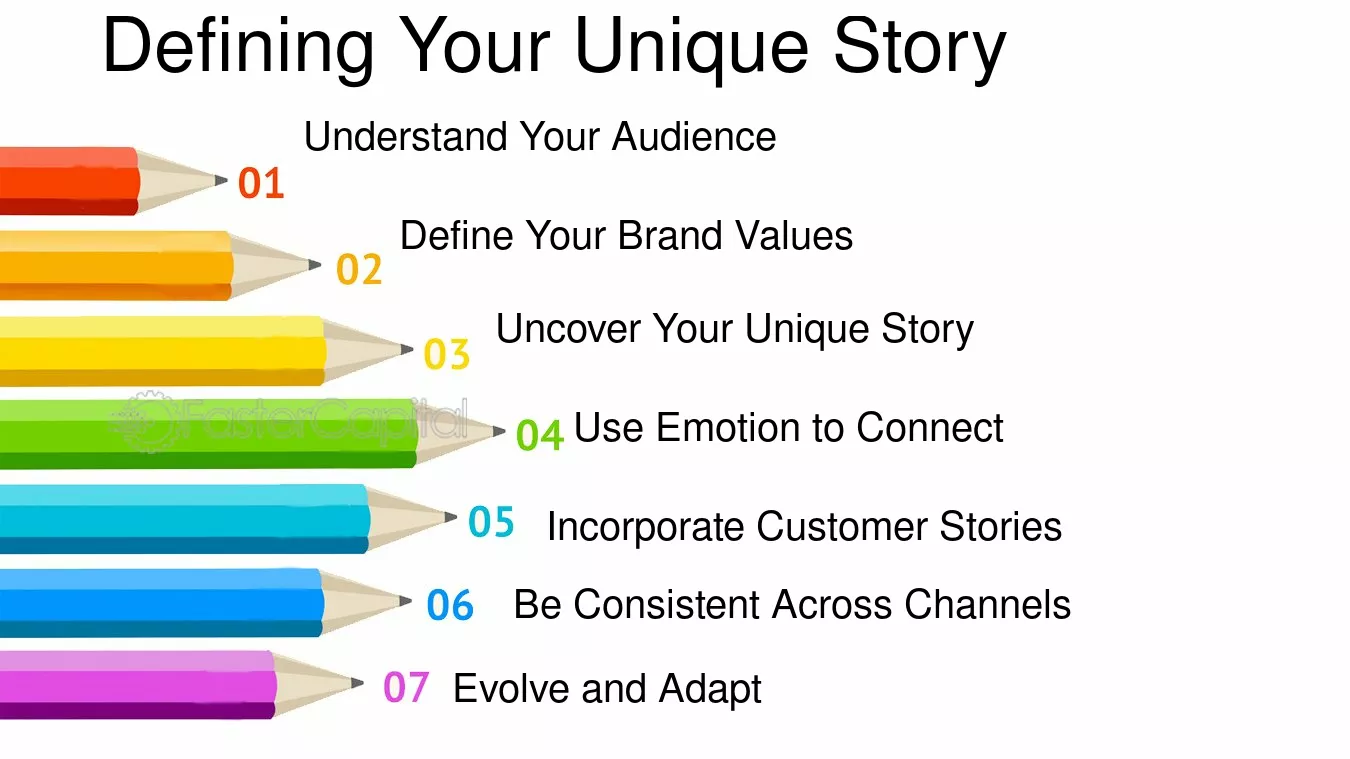 Defining Your Unique Story

01 Understand Your Audience

02 Define Your Brand Values

03 Uncover Your Unique Story

04 Use Emotion to Connect

05 Incorporate Customer Stories

06 Be Consistent Across Channels

07 Evolve and Adapt

FasterCapital